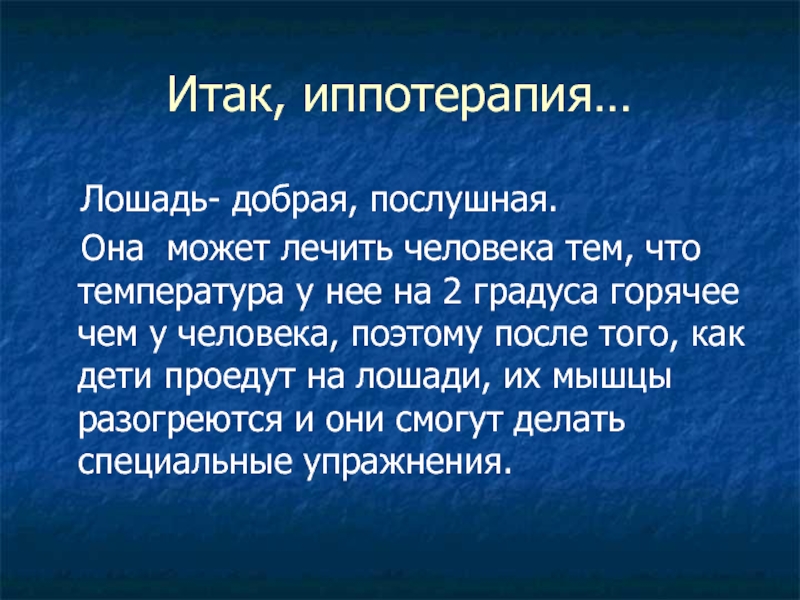 Итак, иппотерапия…

Лошадь- добрая, послушная.

Она может лечить человека тем, что температура у нее на 2 градуса горячее чем у человека, поэтому после того, как дети проедут на лошади, их мышцы разогреются и они смогут делать специальные упражнения.